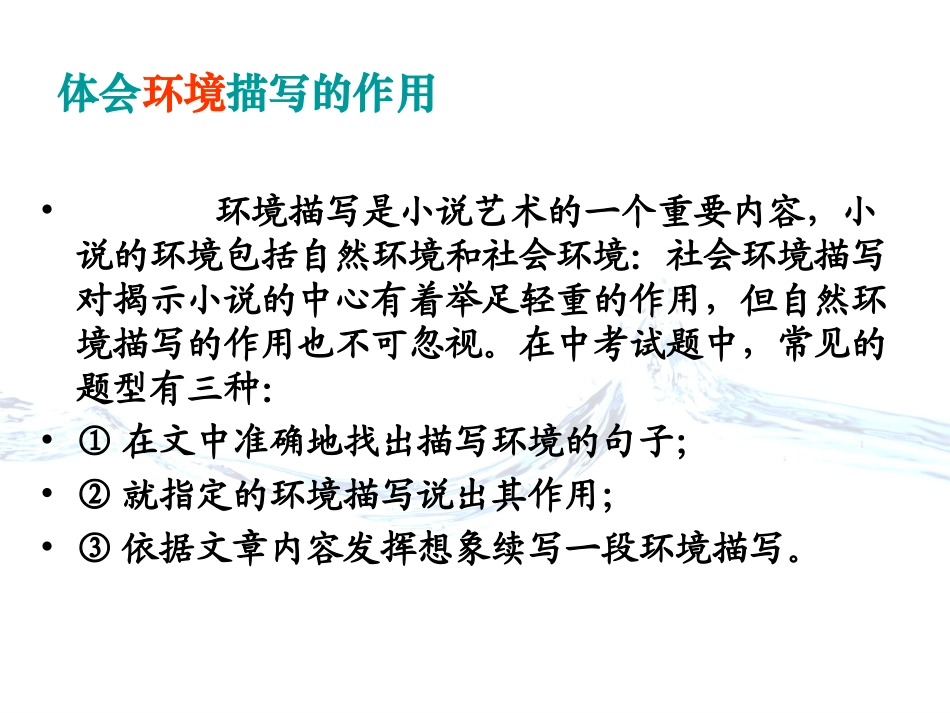 体会环境描写的作用

• 环境描写是小说艺术的一个重要内容，小说的环境包括自然环境和社会环境：社会环境描写对揭示小说的中心有着举足轻重的作用，但自然环境描写的作用也不可忽视。在中考试题中，常见的题型有三种：

• ① 在文中准确地找出描写环境的句子；

• ② 就指定的环境描写说出其作用；

• ③ 依据文章内容发挥想象续写一段环境描写。